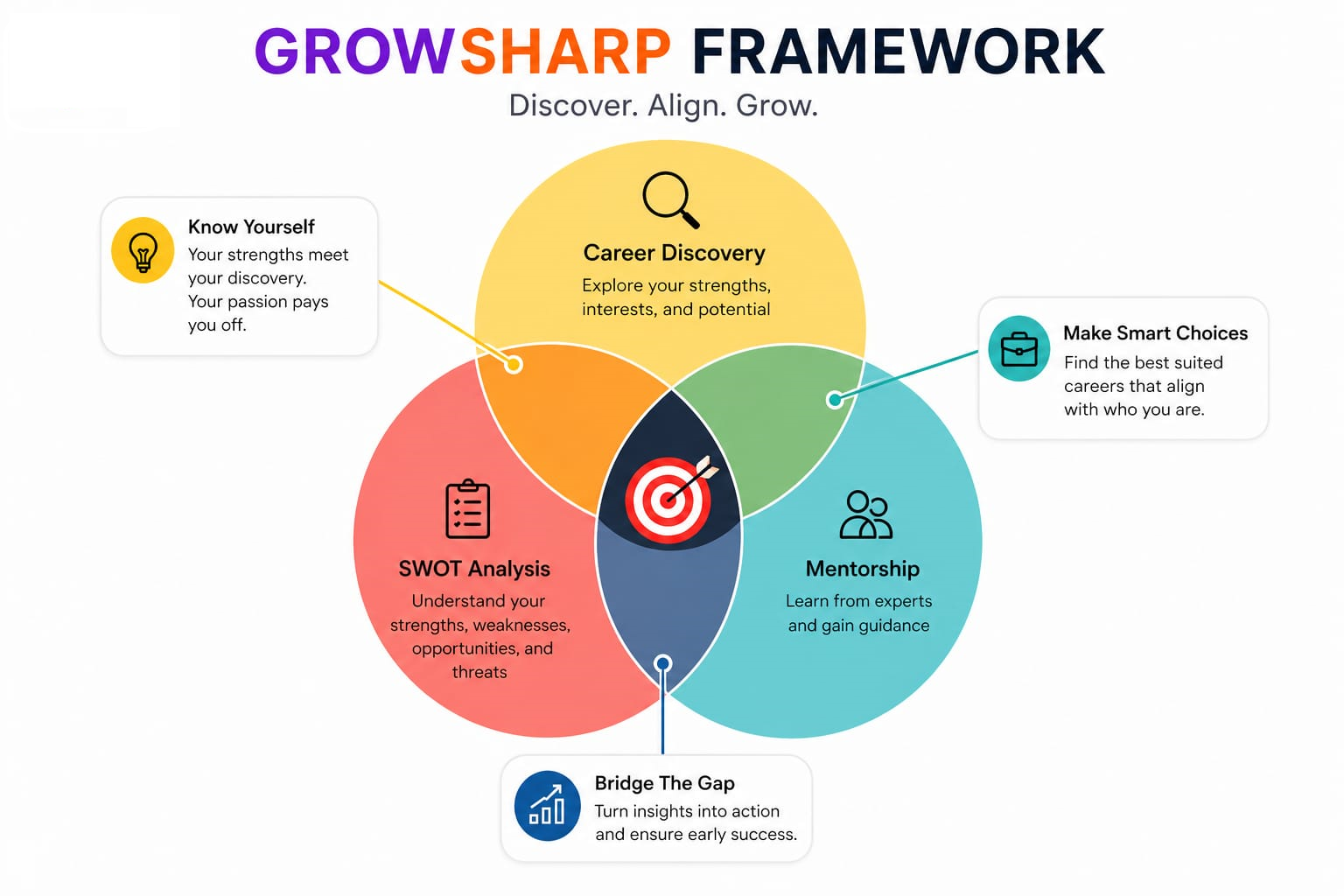 GROWSHARP FRAMEWORK
Discover. Align. Grow.

Know Yourself
Your strengths meet your discovery.
Your passion pays you off.

Career Discovery
Explore your strengths, interests, and potential

Make Smart Choices
Find the best suited careers that align with who you are.

SWOT Analysis
Understand your strengths, weaknesses, opportunities, and threats

Mentorship
Learn from experts and gain guidance

Bridge The Gap
Turn insights into action and ensure early success.